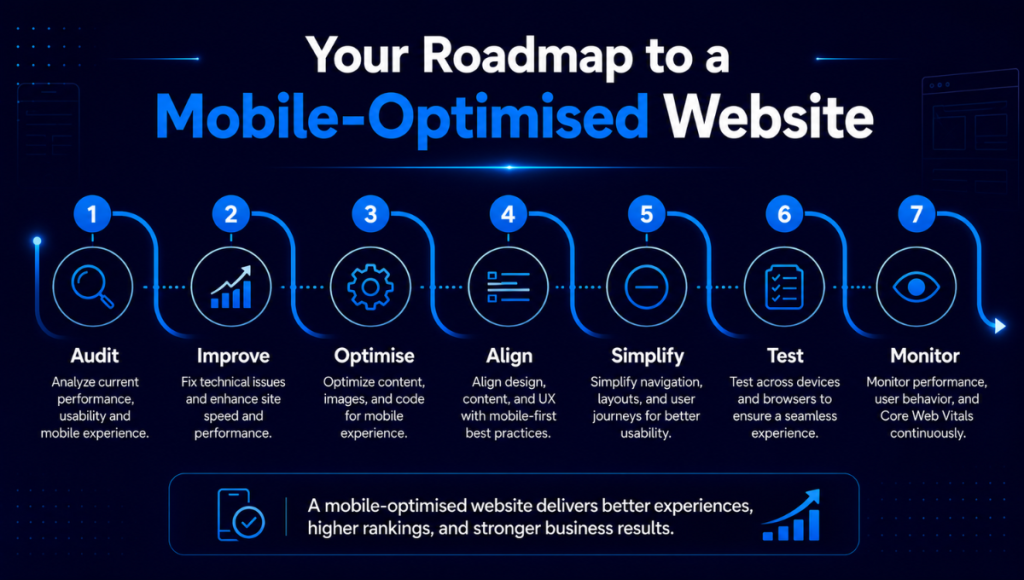 Your Roadmap to a Mobile-Optimised Website

1

Audit

Analyze current performance, usability and mobile experience.

2

Improve

Fix technical issues and enhance site speed and performance.

3

Optimise

Optimize content, images, and code for mobile experience.

4

Align

Align design, content, and UX with mobile-first best practices.

5

Simplify

Simplify navigation, layouts, and user journeys for better usability.

6

Test

Test across devices and browsers to ensure a seamless experience.

7

Monitor

Monitor performance, user behavior, and Core Web Vitals continuously.

A mobile-optimised website delivers better experiences, higher rankings, and stronger business results.